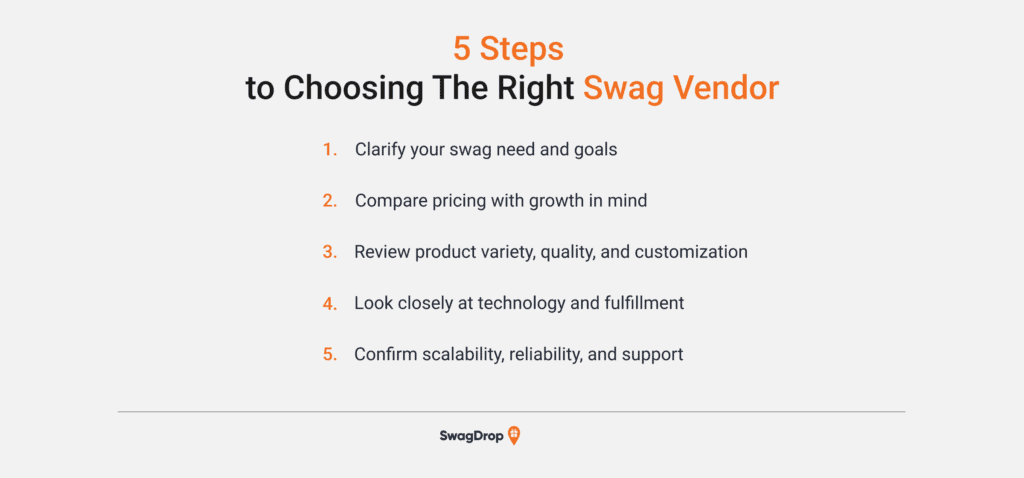 5 Steps
to Choosing The Right Swag Vendor

1. Clarify your swag need and goals

2. Compare pricing with growth in mind

3. Review product variety, quality, and customization

4. Look closely at technology and fulfillment

5. Confirm scalability, reliability, and support

SwagDrop